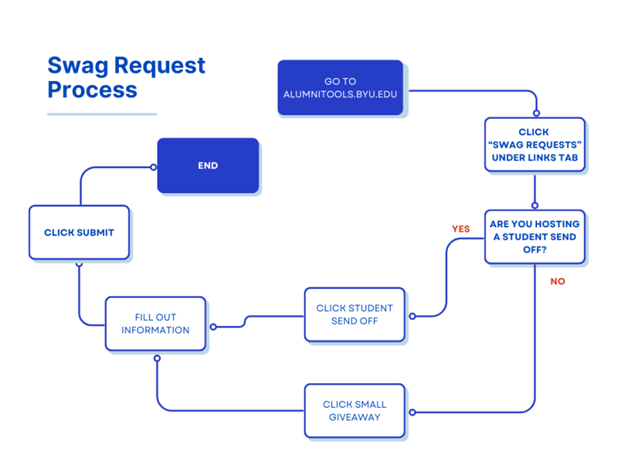 Swag Request Process

GO TO ALUMNITOOLS.BYU.EDU

CLICK "SWAG REQUESTS" UNDER LINKS TAB

ARE YOU HOSTING A STUDENT SEND OFF?

YES

NO

CLICK STUDENT SEND OFF

CLICK SMALL GIVEAWAY

FILL OUT INFORMATION

CLICK SUBMIT

END